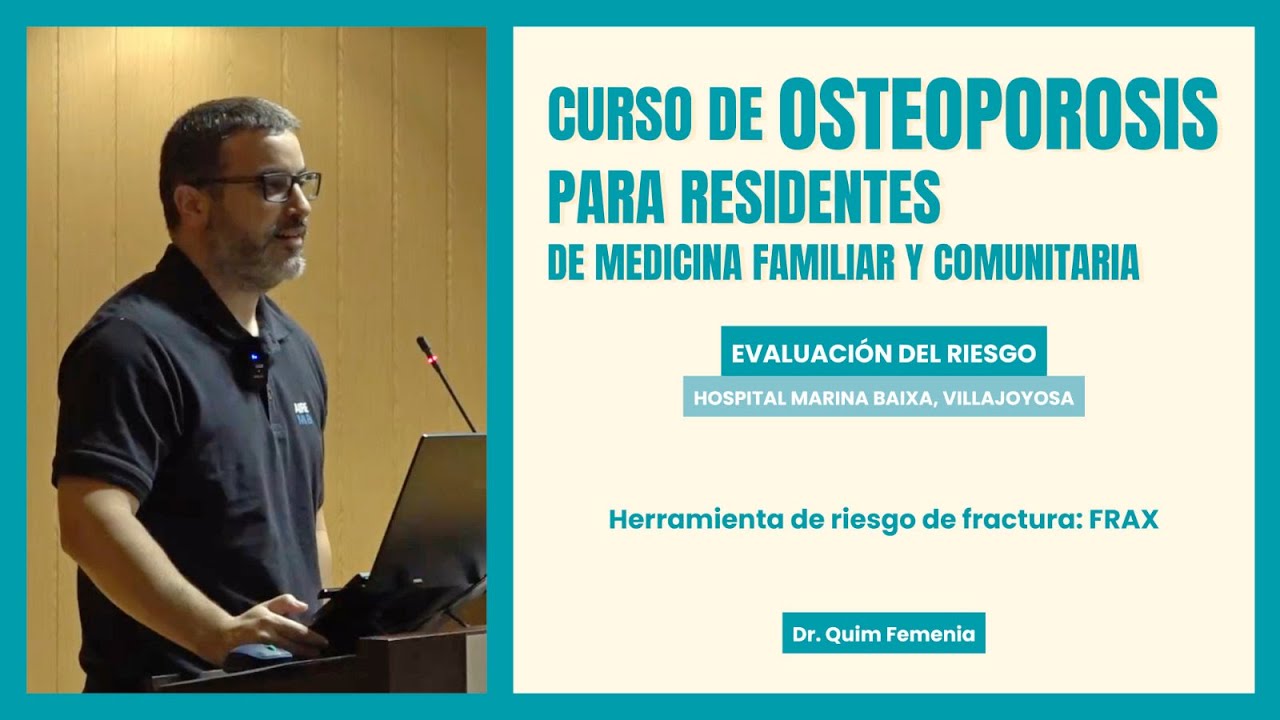 CURSO DE OSTEOPOROSIS PARA RESIDENTES
DE MEDICINA FAMILIAR Y COMUNITARIA

EVALUACIÓN DEL RIESGO
HOSPITAL MARINA BAIXA, VILLAJOYOSA

Herramienta de riesgo de fractura: FRAX

Dr. Quim Femenia